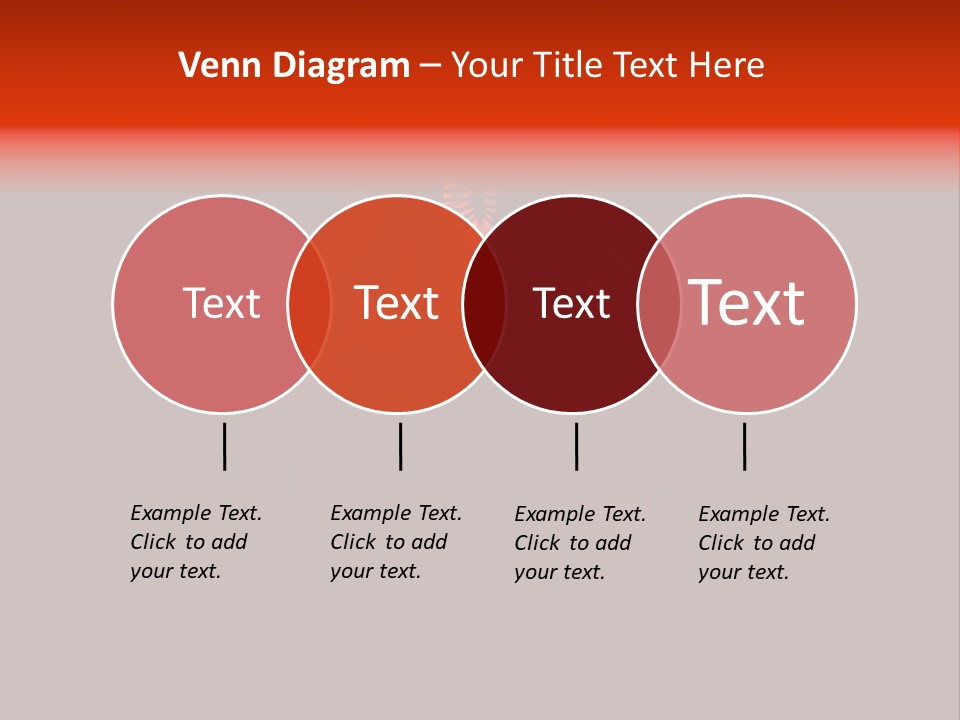 Venn Diagram – Your Title Text Here

Text

Text

Text

Text

Example Text. Click to add your text.

Example Text. Click to add your text.

Example Text. Click to add your text.

Example Text. Click to add your text.